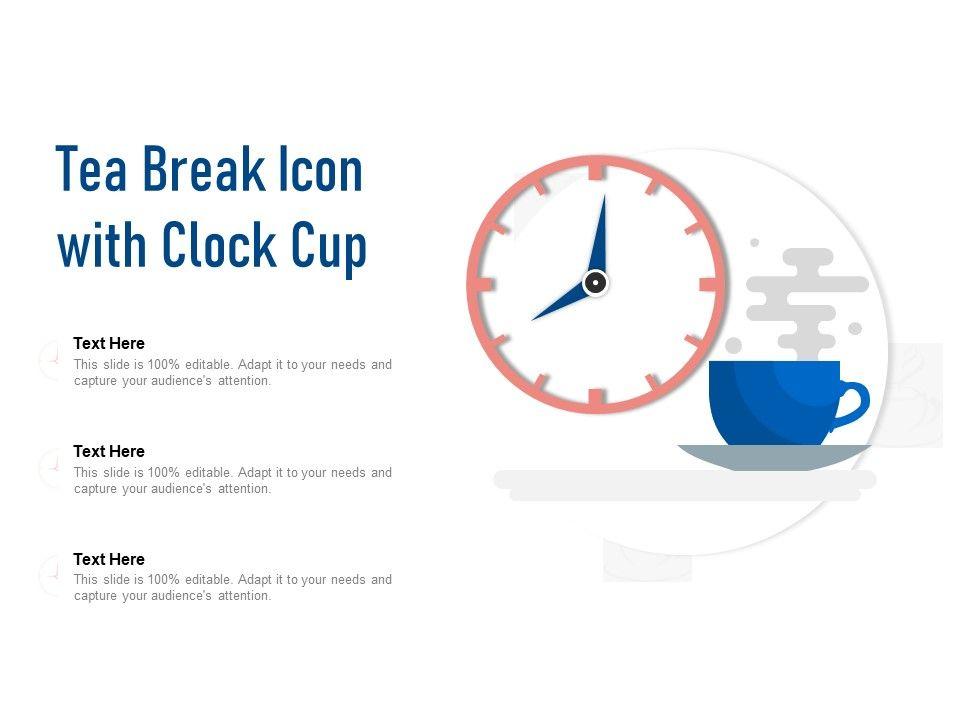 Tea Break Icon with Clock Cup

Text Here
This slide is 100% editable. Adapt it to your needs and capture your audience's attention.

Text Here
This slide is 100% editable. Adapt it to your needs and capture your audience's attention.

Text Here
This slide is 100% editable. Adapt it to your needs and capture your audience's attention.